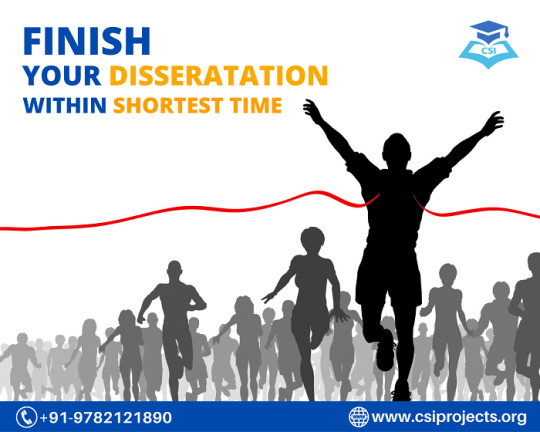 FINISH
YOUR DISSERATATION
WITHIN SHORTEST TIME

CSI

+91-9782121890

www.csiprojects.org